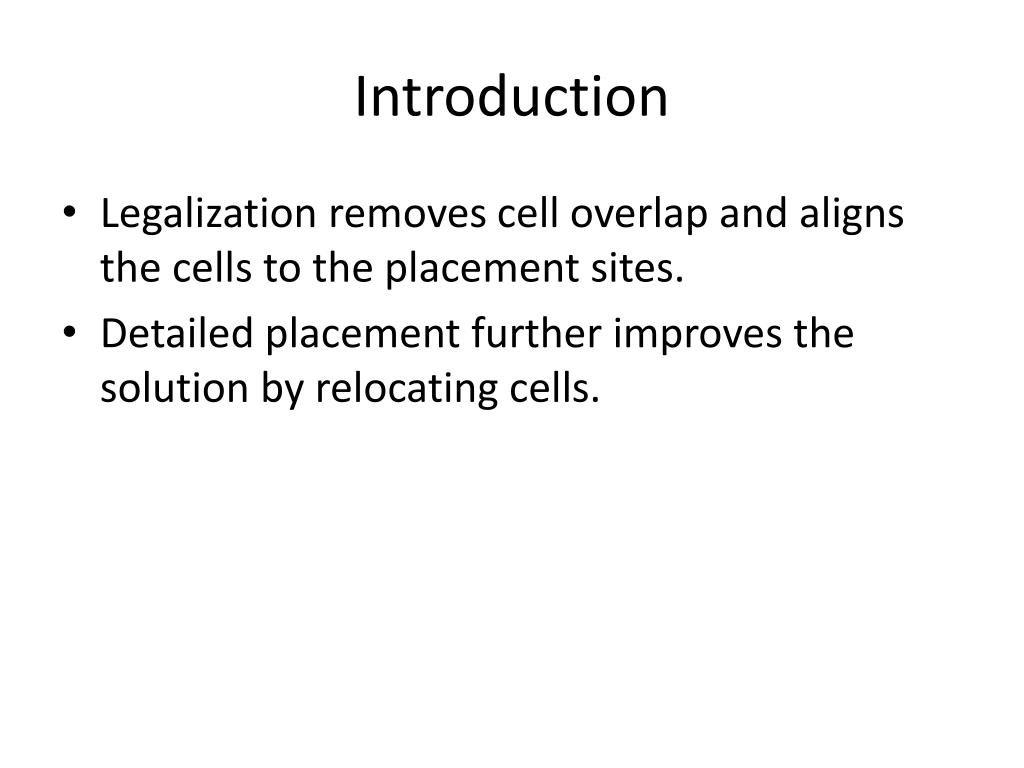 Introduction

• Legalization removes cell overlap and aligns the cells to the placement sites.
• Detailed placement further improves the solution by relocating cells.